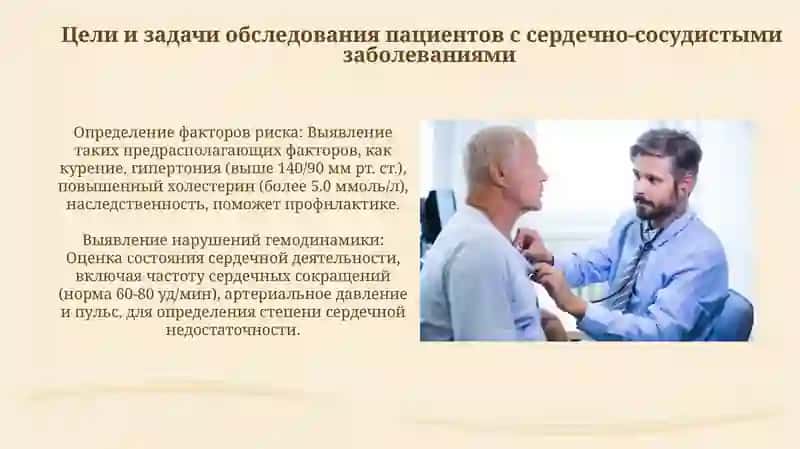 Цели и задачи обследования пациентов с сердечно-сосудистыми заболеваниями

Определение факторов риска: Выявление таких предрасполагающих факторов, как курение, гипертония (выше 140/90 мм рт. ст.), повышенный холестерин (более 5.0 ммоль/л), наследственность, поможет профилактике.

Выявление нарушений гемодинамики: Оценка состояния сердечной деятельности, включая частоту сердечных сокращений (норма 60-80 уд/мин), артериальное давление и пульс, для определения степени сердечной недостаточности.